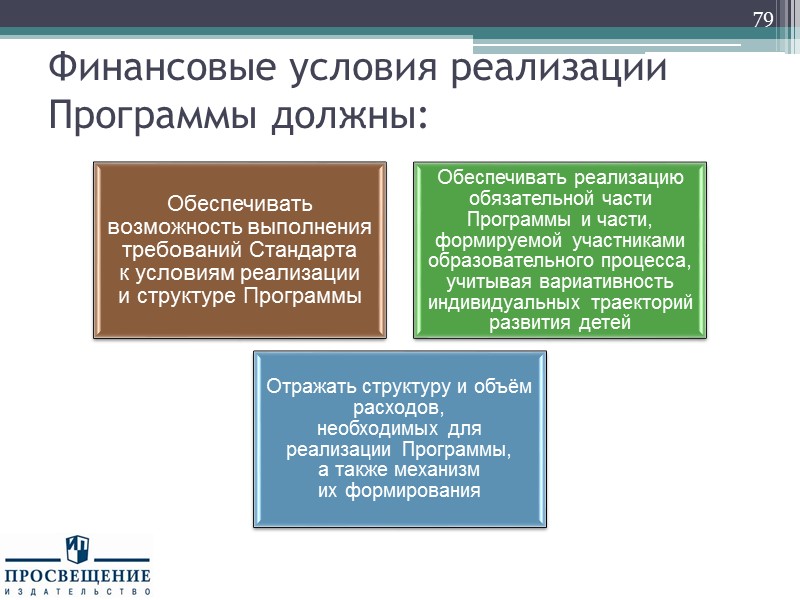 79

Финансовые условия реализации Программы должны:

Обеспечивать возможность выполнения требований Стандарта к условиям реализации и структуре Программы

Обеспечивать реализацию обязательной части Программы и части, формируемой участниками образовательного процесса, учитывая вариативность индивидуальных траекторий развития детей

Отражать структуру и объём расходов, необходимых для реализации Программы, а также механизм их формирования

ПРОСВЕЩЕНИЕ
ИЗДАТЕЛЬСТВО